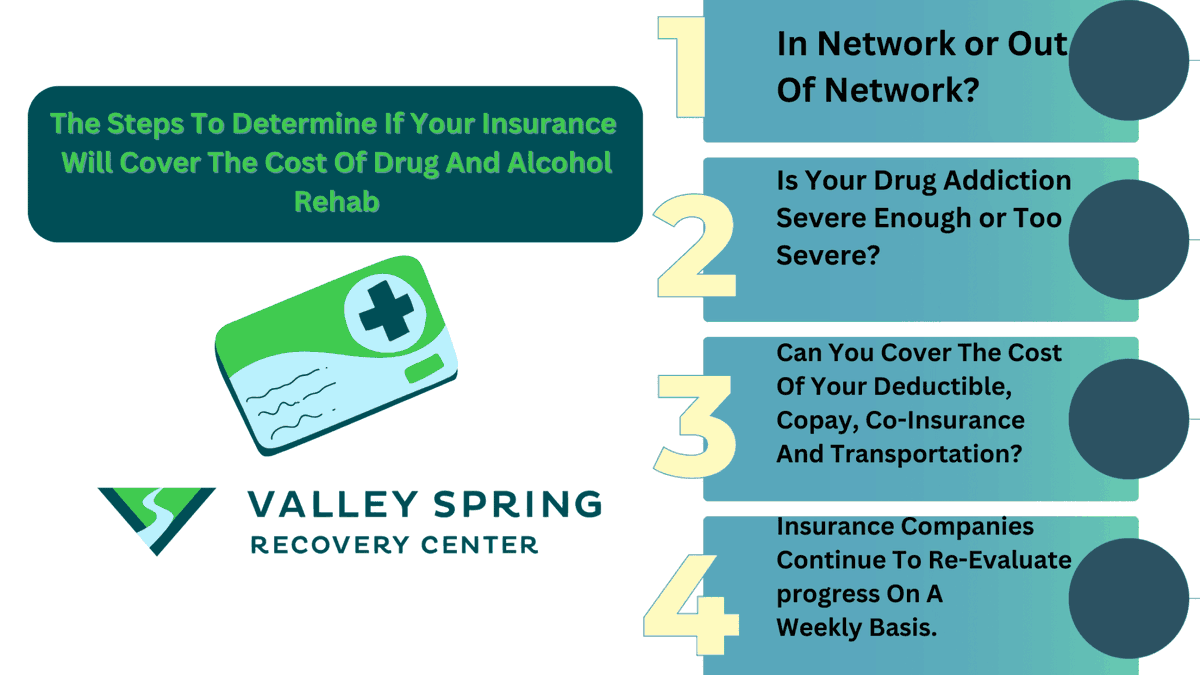 The Steps To Determine If Your Insurance Will Cover The Cost Of Drug And Alcohol Rehab

VALLEY SPRING
RECOVERY CENTER

1
In Network or Out Of Network?

2
Is Your Drug Addiction Severe Enough or Too Severe?

3
Can You Cover The Cost Of Your Deductible, Copay, Co-Insurance And Transportation?

4
Insurance Companies Continue To Re-Evaluate progress On A Weekly Basis.